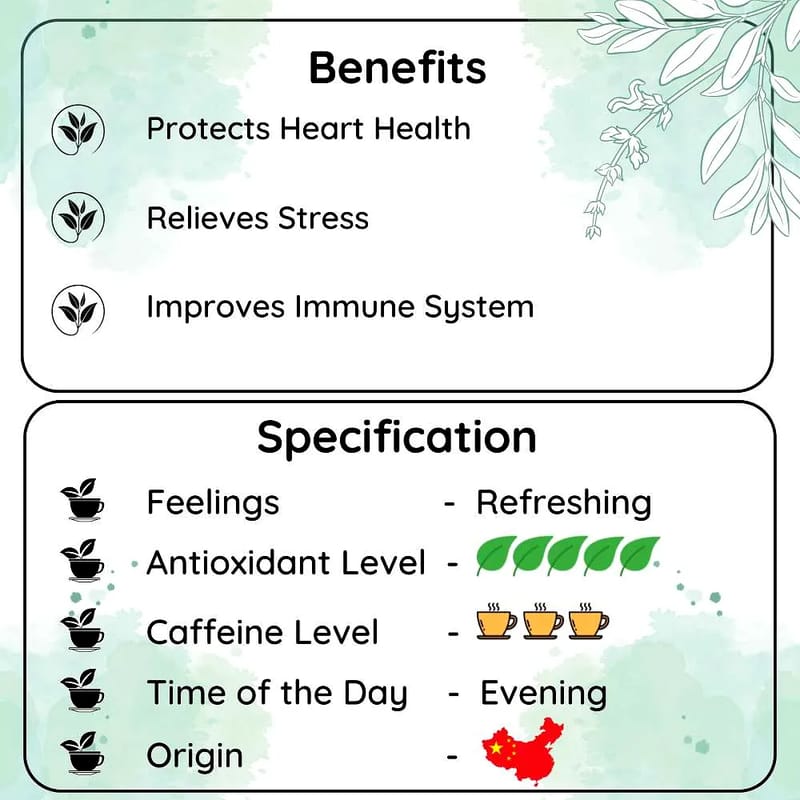 Benefits

Protects Heart Health

Relieves Stress

Improves Immune System

Specification

Feelings - Refreshing

Antioxidant Level -

Caffeine Level -

Time of the Day - Evening

Origin -